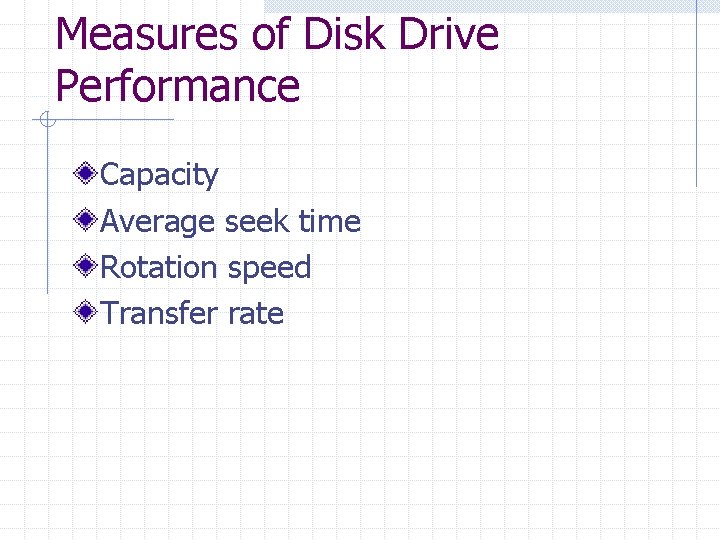 Measures of Disk Drive Performance

Capacity
Average seek time
Rotation speed
Transfer rate